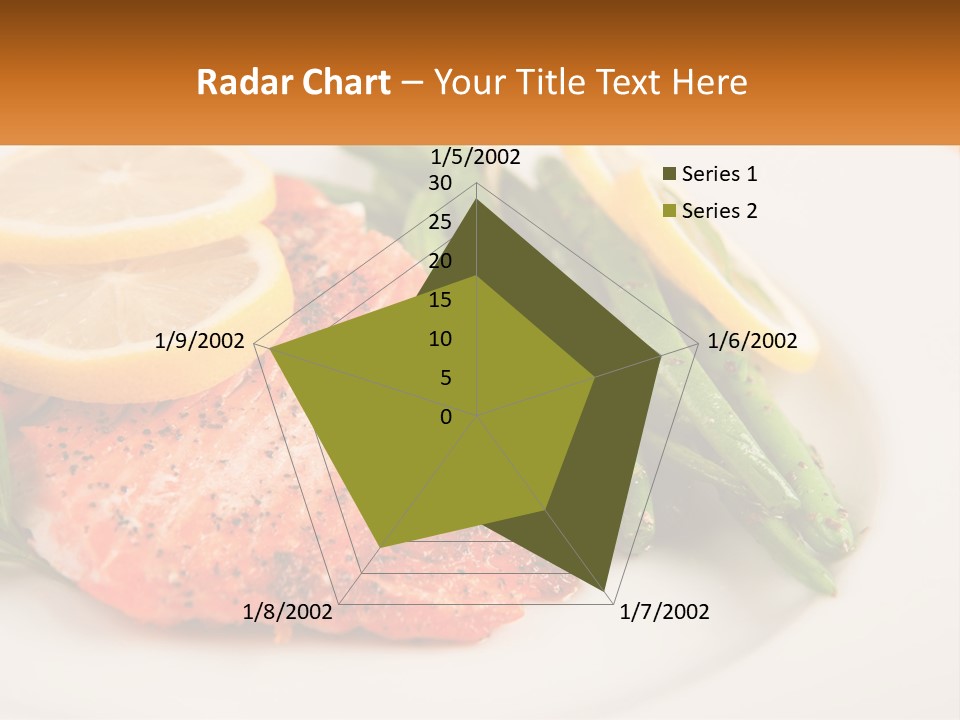 Radar Chart – Your Title Text Here

1/5/2002

30
25
20
15
10
5
0

1/6/2002
1/7/2002
1/8/2002
1/9/2002

Series 1
Series 2